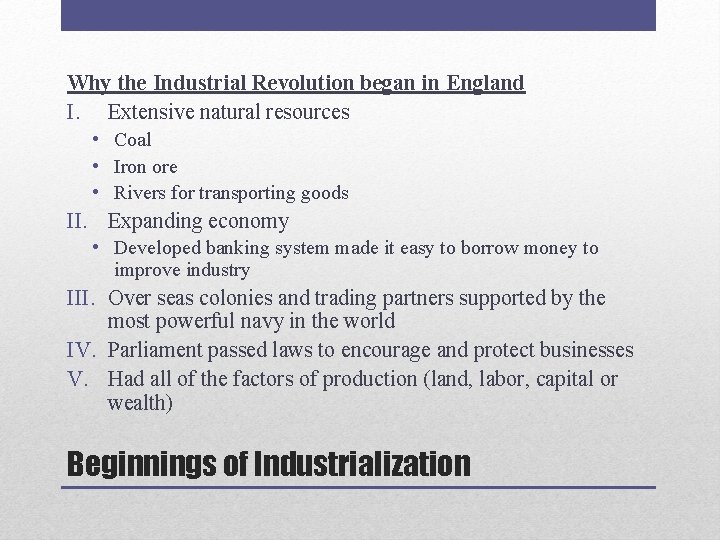 Why the Industrial Revolution began in England

I. Extensive natural resources
• Coal
• Iron ore
• Rivers for transporting goods

II. Expanding economy
• Developed banking system made it easy to borrow money to improve industry

III. Over seas colonies and trading partners supported by the most powerful navy in the world

IV. Parliament passed laws to encourage and protect businesses

V. Had all of the factors of production (land, labor, capital or wealth)

Beginnings of Industrialization